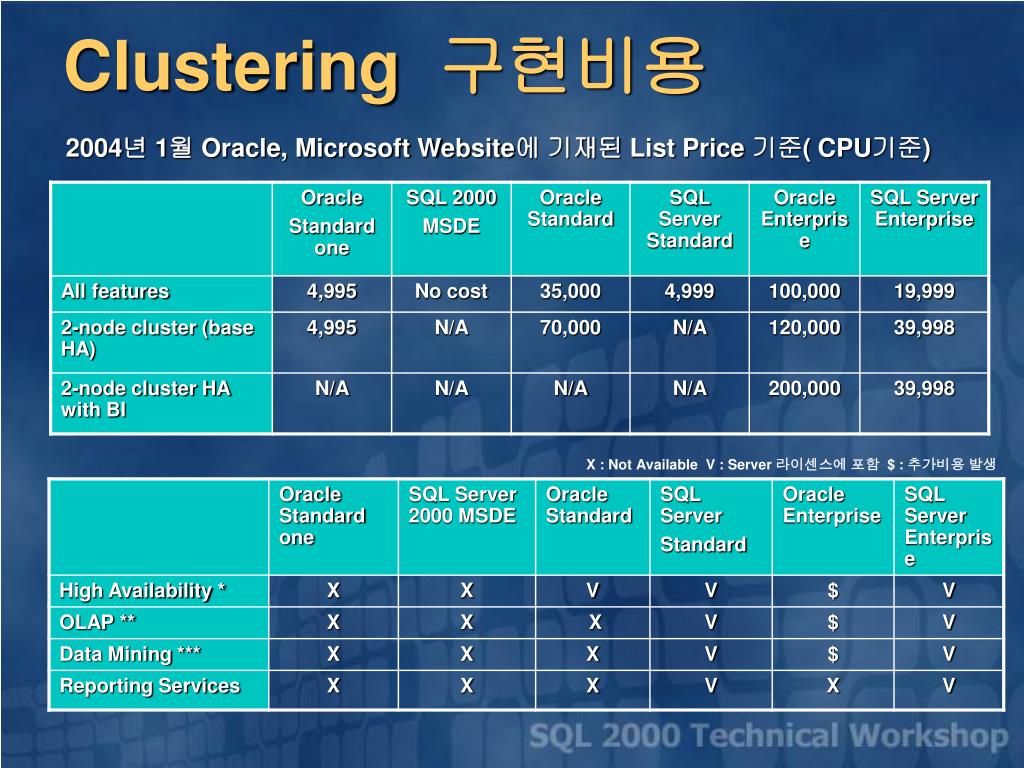 Clustering 구현비용

2004년 1월 Oracle, Microsoft Website에 기재된 List Price 기준( CPU기준)

| | Oracle Standard one | SQL 2000 MSDE | Oracle Standard | SQL Server Standard | Oracle Enterprise | SQL Server Enterprise |
|---|---|---|---|---|---|---|
| All features | 4,995 | No cost | 35,000 | 4,999 | 100,000 | 19,999 |
| 2-node cluster (base HA) | 4,995 | N/A | 70,000 | N/A | 120,000 | 39,998 |
| 2-node cluster HA with BI | N/A | N/A | N/A | N/A | 200,000 | 39,998 |

X : Not Available V : Server 라이센스에 포함 $ : 추가비용 발생

| | Oracle Standard one | SQL Server 2000 MSDE | Oracle Standard | SQL Server Standard | Oracle Enterprise | SQL Server Enterprise |
|---|---|---|---|---|---|---|
| High Availability * | X | X | V | V | $ | V |
| OLAP ** | X | X | X | V | $ | V |
| Data Mining *** | X | X | X | V | $ | V |
| Reporting Services | X | X | X | V | X | V |

SQL 2000 Technical Workshop